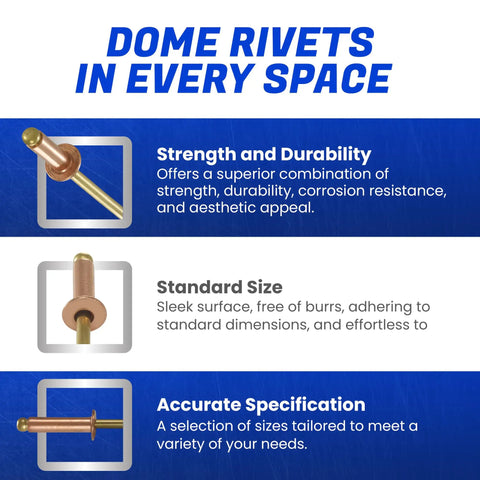 DOME RIVETS IN EVERY SPACE

Strength and Durability
Offers a superior combination of strength, durability, corrosion resistance, and aesthetic appeal.

Standard Size
Sleek surface, free of burrs, adhering to standard dimensions, and effortless to

Accurate Specification
A selection of sizes tailored to meet a variety of your needs.